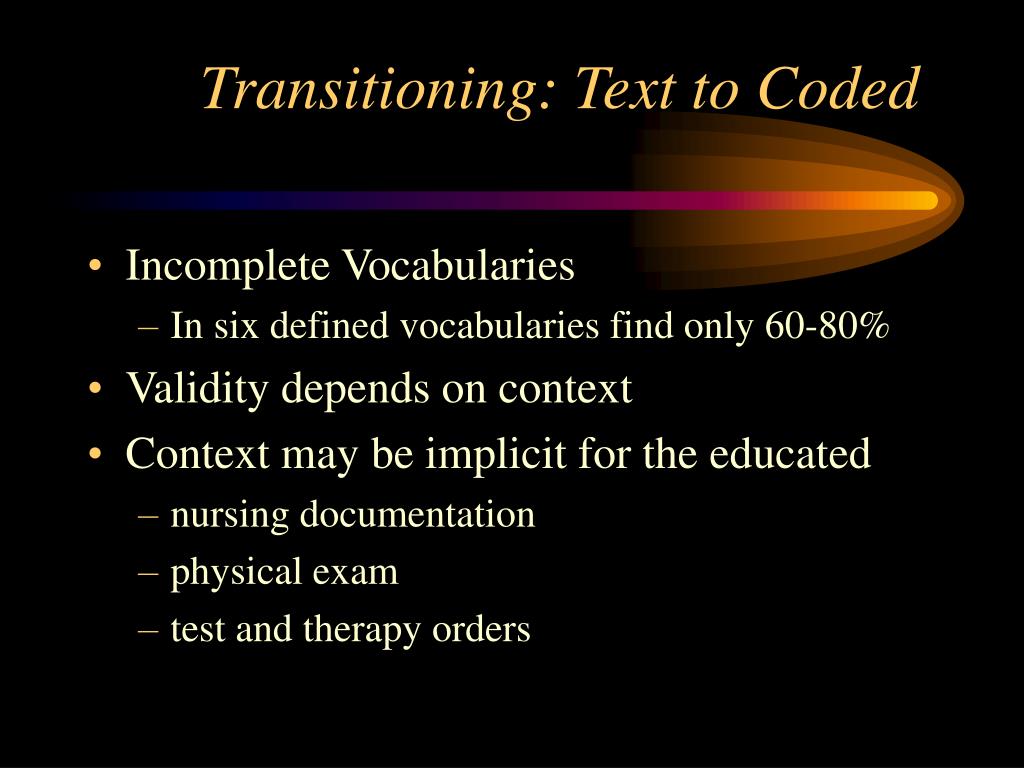 Transitioning: Text to Coded

• Incomplete Vocabularies
– In six defined vocabularies find only 60-80%
• Validity depends on context
• Context may be implicit for the educated
– nursing documentation
– physical exam
– test and therapy orders